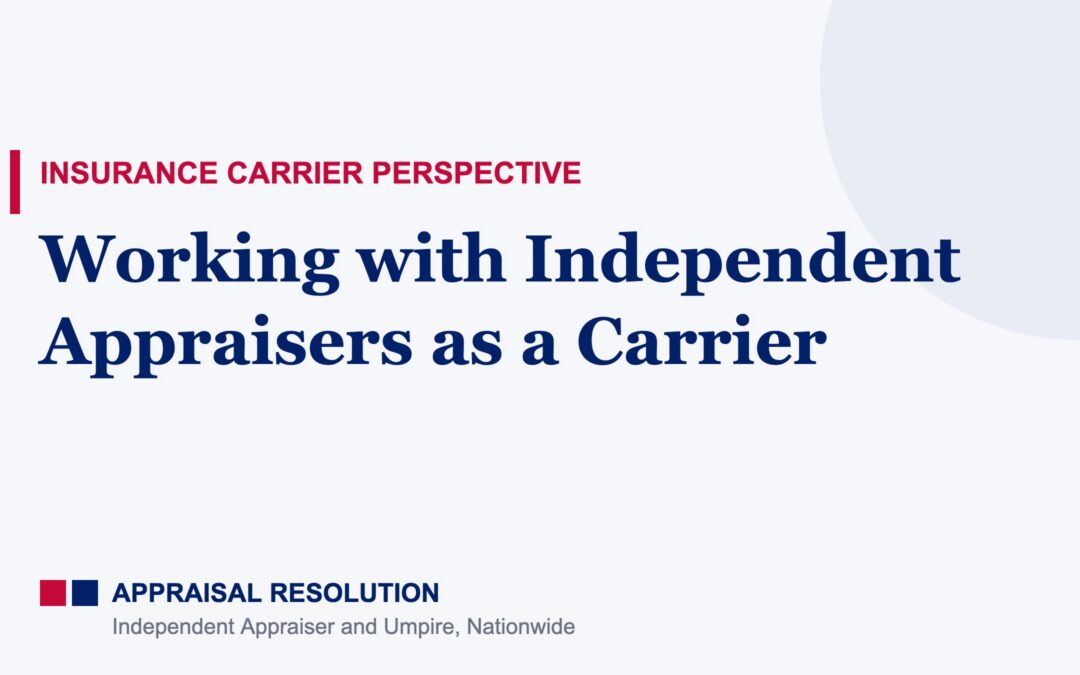 INSURANCE CARRIER PERSPECTIVE

Working with Independent Appraisers as a Carrier

APPRAISAL RESOLUTION
Independent Appraiser and Umpire, Nationwide